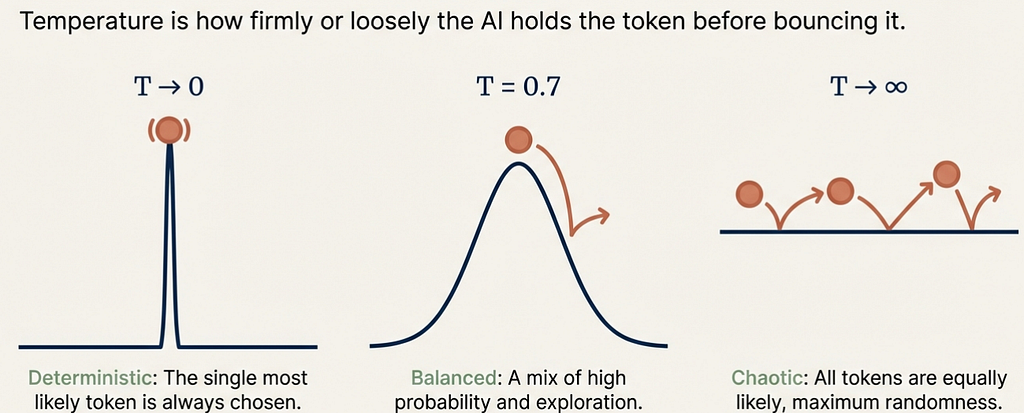 Temperature is how firmly or loosely the AI holds the token before bouncing it.

$T \to 0$

Deterministic: The single most likely token is always chosen.

$T = 0.7$

Balanced: A mix of high probability and exploration.

$T \to \infty$

Chaotic: All tokens are equally likely, maximum randomness.